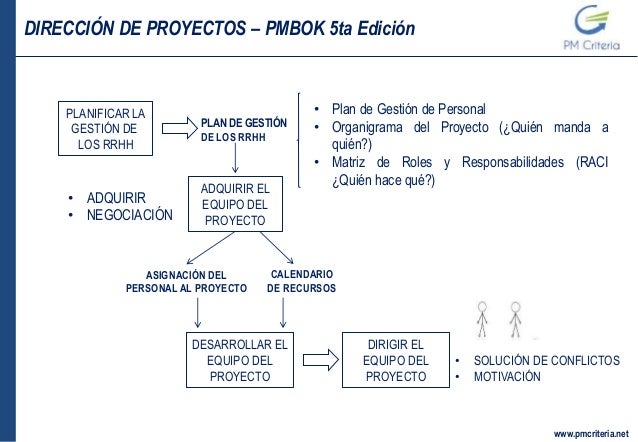 DIRECCIÓN DE PROYECTOS – PMBOK 5ta Edición

PM Criteria

PLANIFICAR LA GESTIÓN DE LOS RRHH

PLAN DE GESTIÓN DE LOS RRHH

• Plan de Gestión de Personal
• Organigrama del Proyecto (¿Quién manda a quién?)
• Matriz de Roles y Responsabilidades (RACI ¿Quién hace qué?)

• ADQUIRIR
• NEGOCIACIÓN

ADQUIRIR EL EQUIPO DEL PROYECTO

ASIGNACIÓN DEL PERSONAL AL PROYECTO

CALENDARIO DE RECURSOS

DESARROLLAR EL EQUIPO DEL PROYECTO

DIRIGIR EL EQUIPO DEL PROYECTO

• SOLUCIÓN DE CONFLICTOS
• MOTIVACIÓN

www.pmcriteria.net